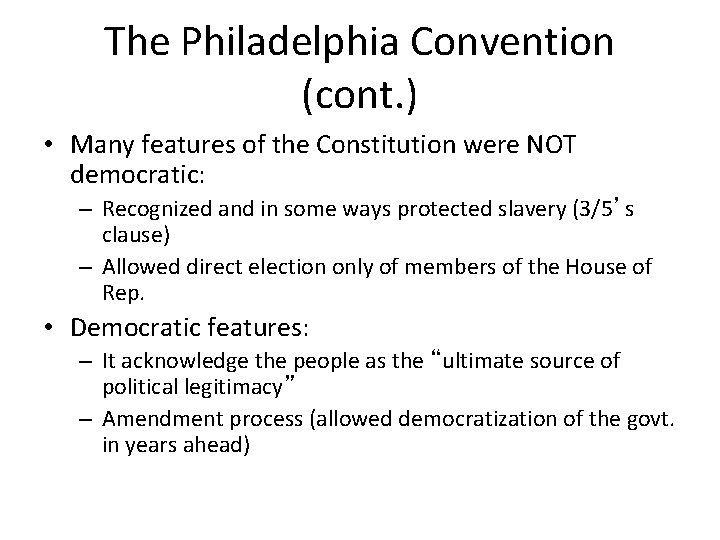 The Philadelphia Convention (cont.)

• Many features of the Constitution were NOT democratic:

– Recognized and in some ways protected slavery (3/5’s clause)

– Allowed direct election only of members of the House of Rep.

• Democratic features:

– It acknowledge the people as the “ultimate source of political legitimacy”

– Amendment process (allowed democratization of the govt. in years ahead)